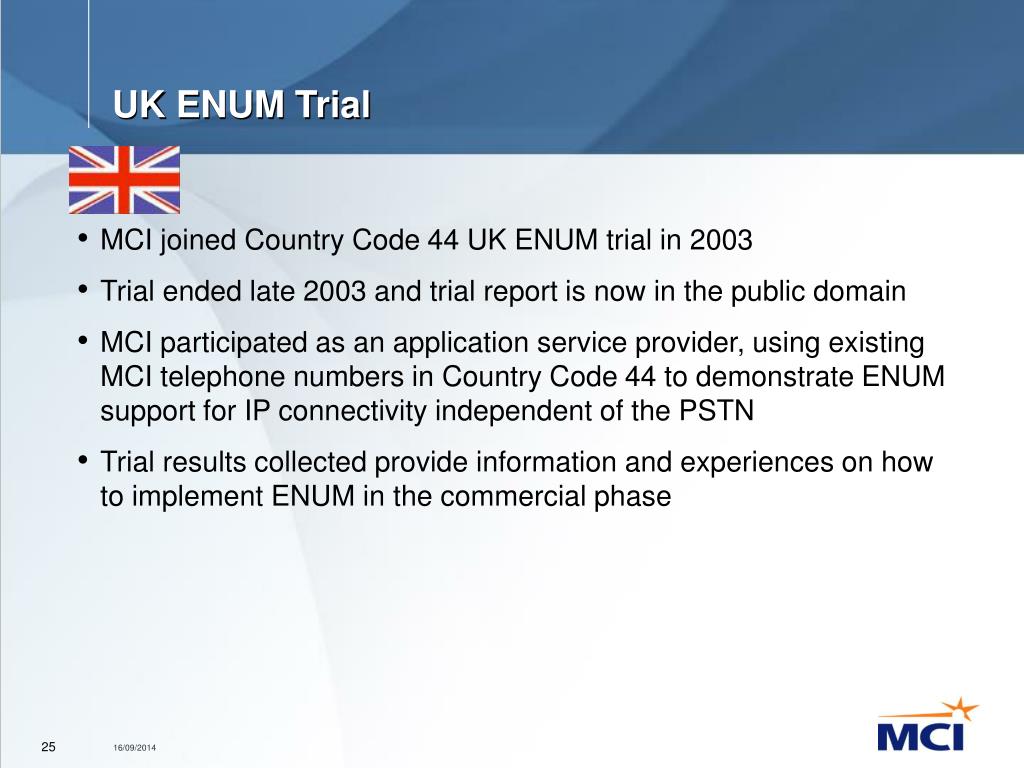 UK ENUM Trial

• MCI joined Country Code 44 UK ENUM trial in 2003
• Trial ended late 2003 and trial report is now in the public domain
• MCI participated as an application service provider, using existing MCI telephone numbers in Country Code 44 to demonstrate ENUM support for IP connectivity independent of the PSTN
• Trial results collected provide information and experiences on how to implement ENUM in the commercial phase

25 16/09/2014

MCI